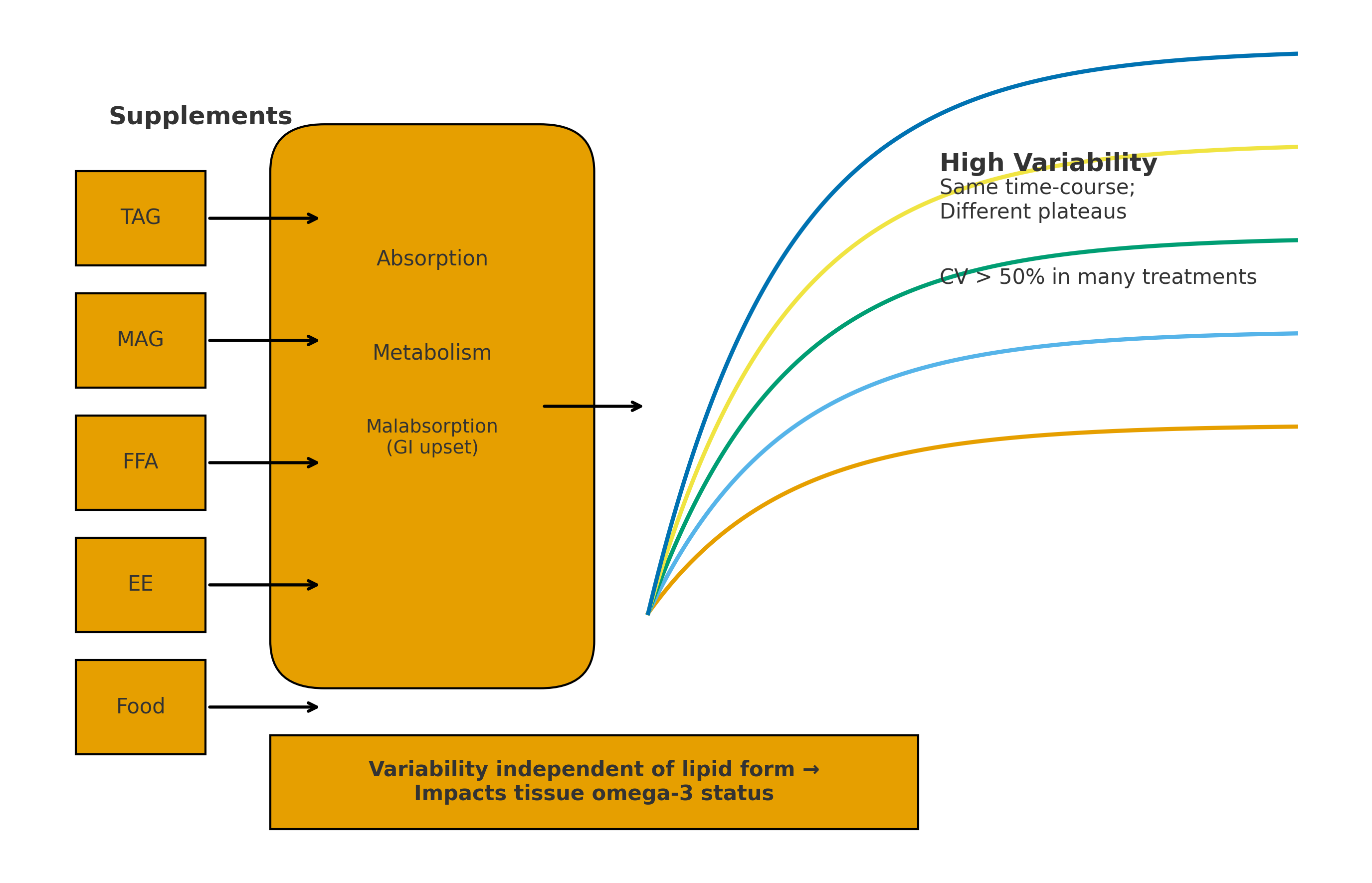 Supplements

TAG

MAG

FFA

EE

Food

Absorption

Metabolism

Malabsorption
(GI upset)

High Variability
Same time-course;
Different plateaus

CV > 50% in many treatments

Variability independent of lipid form →
Impacts tissue omega-3 status